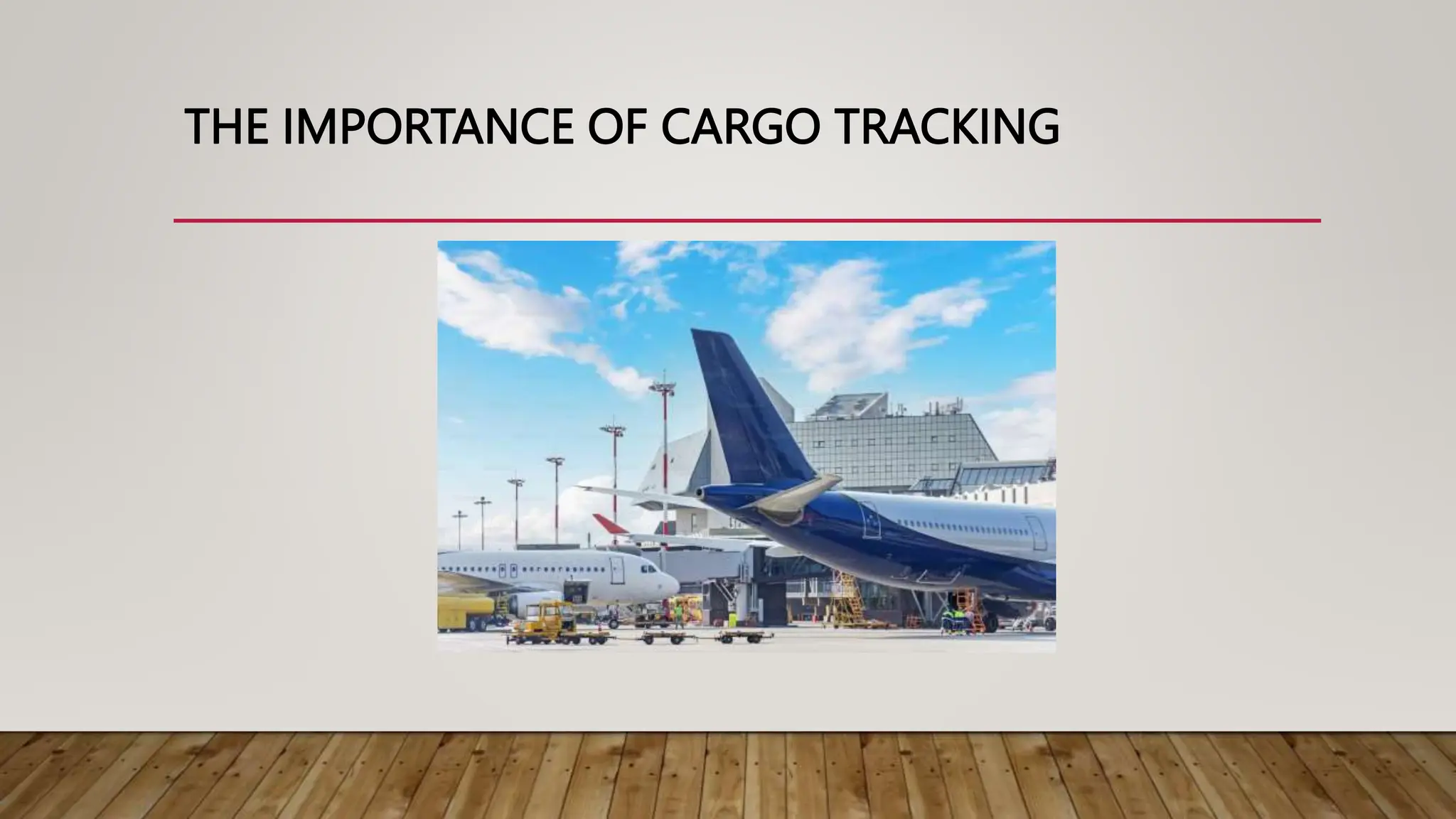 THE IMPORTANCE OF CARGO TRACKING